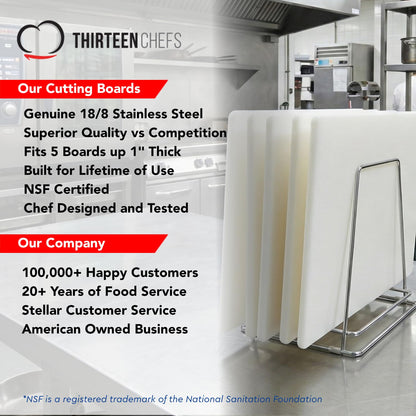 THIRTEEN CHEFS

Our Cutting Boards

Genuine 18/8 Stainless Steel
Superior Quality vs Competition
Fits 5 Boards up 1" Thick
Built for Lifetime of Use
NSF Certified
Chef Designed and Tested

Our Company

100,000+ Happy Customers
20+ Years of Food Service
Stellar Customer Service
American Owned Business

*NSF is a registered trademark of the National Sanitation Foundation